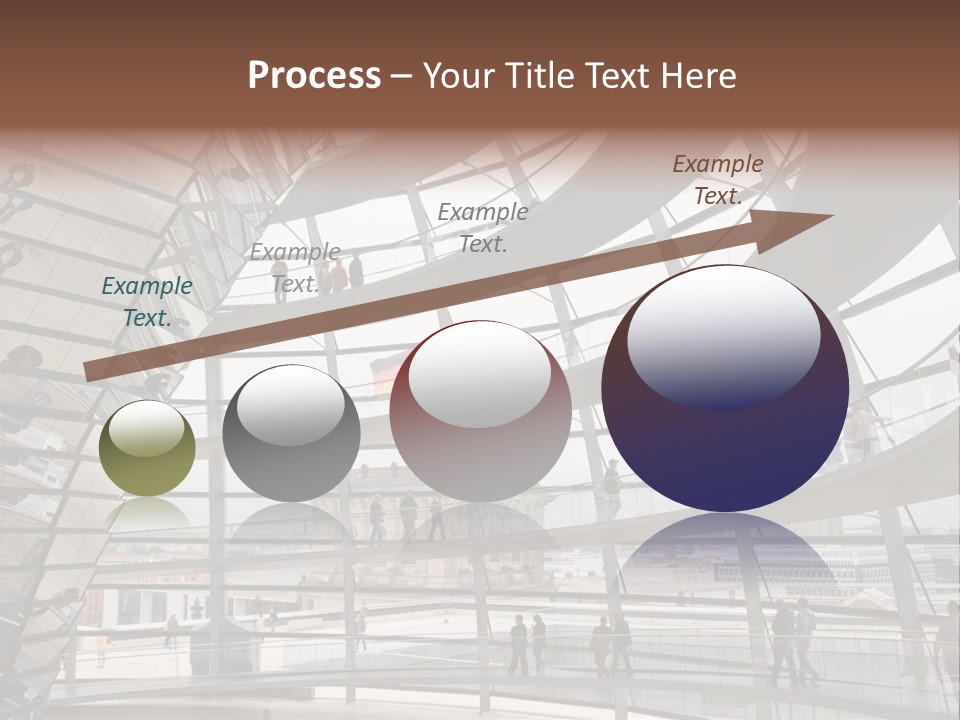 Process – Your Title Text Here

Example Text.

Example Text.

Example Text.

Example Text.